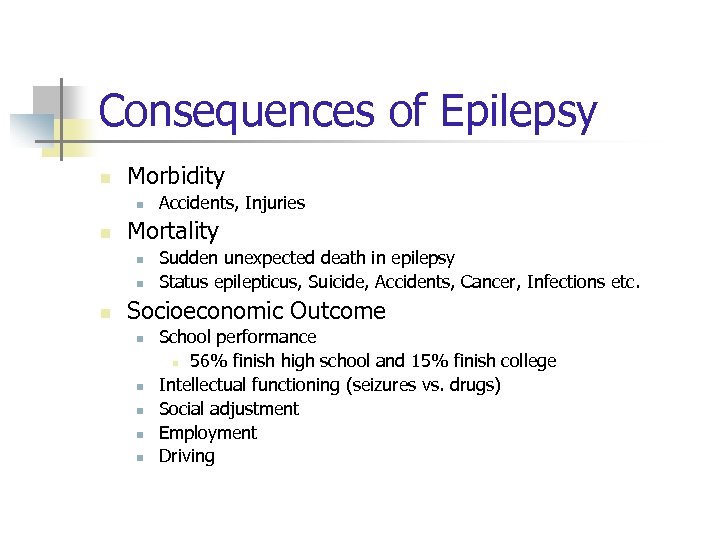 Consequences of Epilepsy

- Morbidity
  - Accidents, Injuries
- Mortality
  - Sudden unexpected death in epilepsy
  - Status epilepticus, Suicide, Accidents, Cancer, Infections etc.
- Socioeconomic Outcome
  - School performance
    - 56% finish high school and 15% finish college
  - Intellectual functioning (seizures vs. drugs)
  - Social adjustment
  - Employment
  - Driving